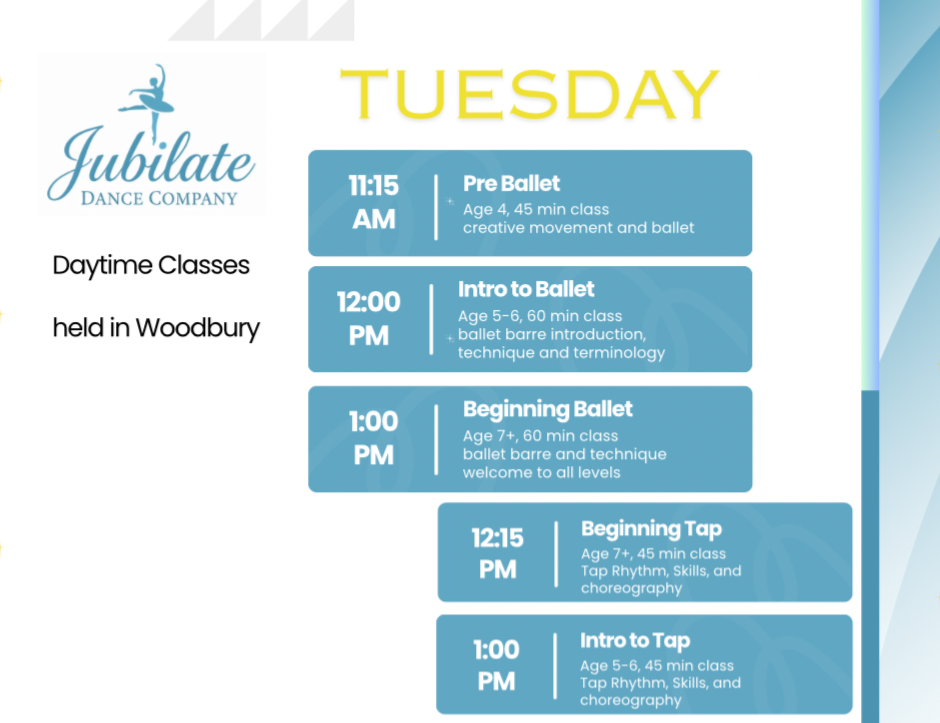 Jubilate
DANCE COMPANY

Daytime Classes

held in Woodbury

TUESDAY

11:15 AM

Pre Ballet
Age 4, 45 min class
creative movement and ballet

12:00 PM

Intro to Ballet
Age 5-6, 60 min class
ballet barre introduction, technique and terminology

1:00 PM

Beginning Ballet
Age 7+, 60 min class
ballet barre and technique
welcome to all levels

12:15 PM

Beginning Tap
Age 7+, 45 min class
Tap Rhythm, Skills, and choreography

1:00 PM

Intro to Tap
Age 5-6, 45 min class
Tap Rhythm, Skills, and choreography